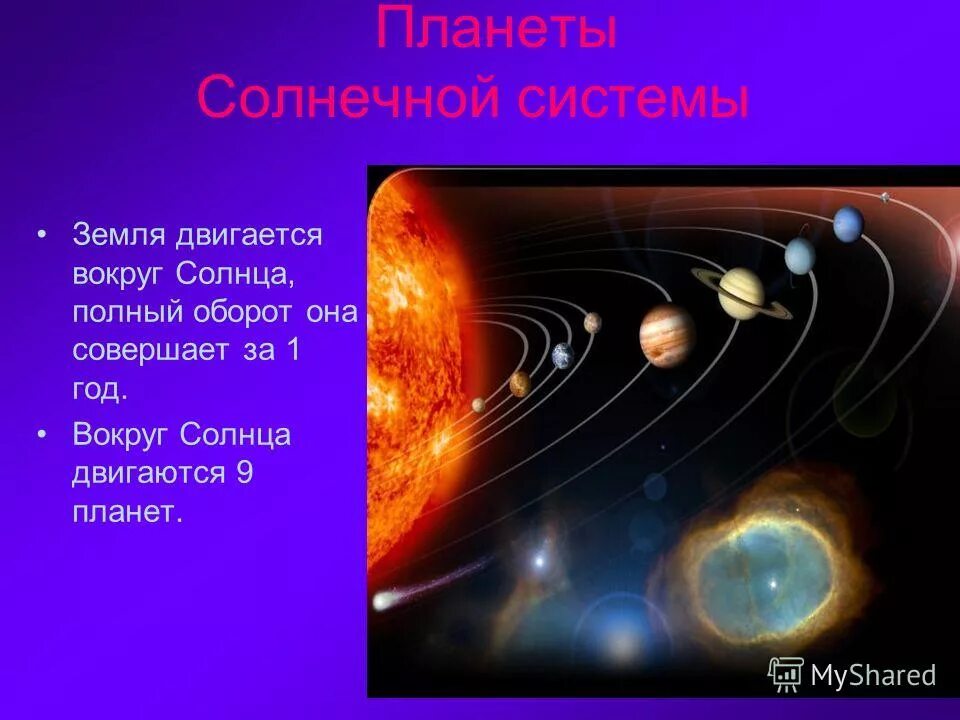 Планеты Солнечной системы

• Земля двигается вокруг Солнца, полный оборот она совершает за 1 год.
• Вокруг Солнца двигаются 9 планет.

MyShared